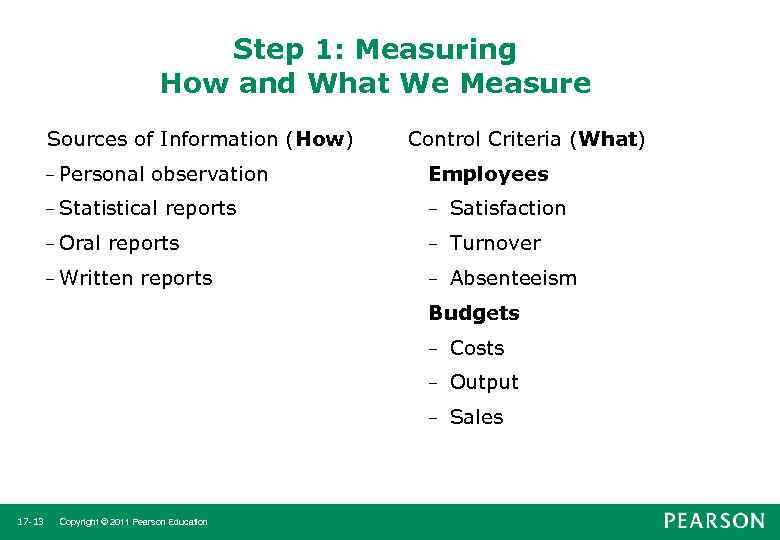 Step 1: Measuring
How and What We Measure

Sources of Information (How)

– Personal observation

– Statistical reports

– Oral reports

– Written reports

Control Criteria (What)

Employees

– Satisfaction

– Turnover

– Absenteeism

Budgets

– Costs

– Output

– Sales

17-13 Copyright © 2011 Pearson Education

PEARSON